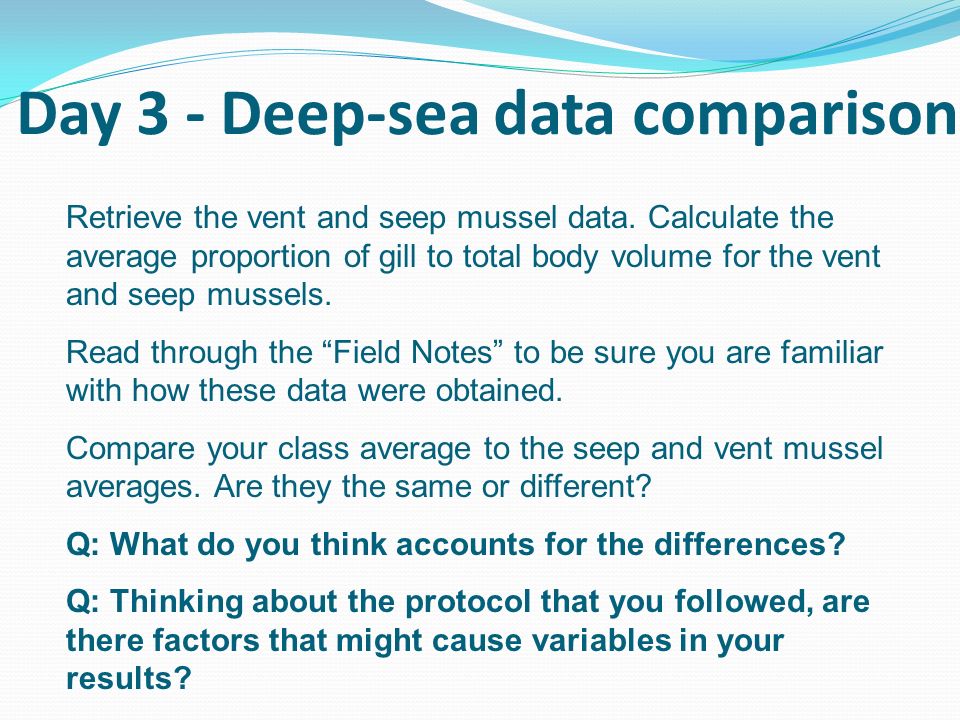 Day 3 - Deep-sea data comparison

Retrieve the vent and seep mussel data. Calculate the average proportion of gill to total body volume for the vent and seep mussels.

Read through the “Field Notes” to be sure you are familiar with how these data were obtained.

Compare your class average to the seep and vent mussel averages. Are they the same or different?

Q: What do you think accounts for the differences?

Q: Thinking about the protocol that you followed, are there factors that might cause variables in your results?